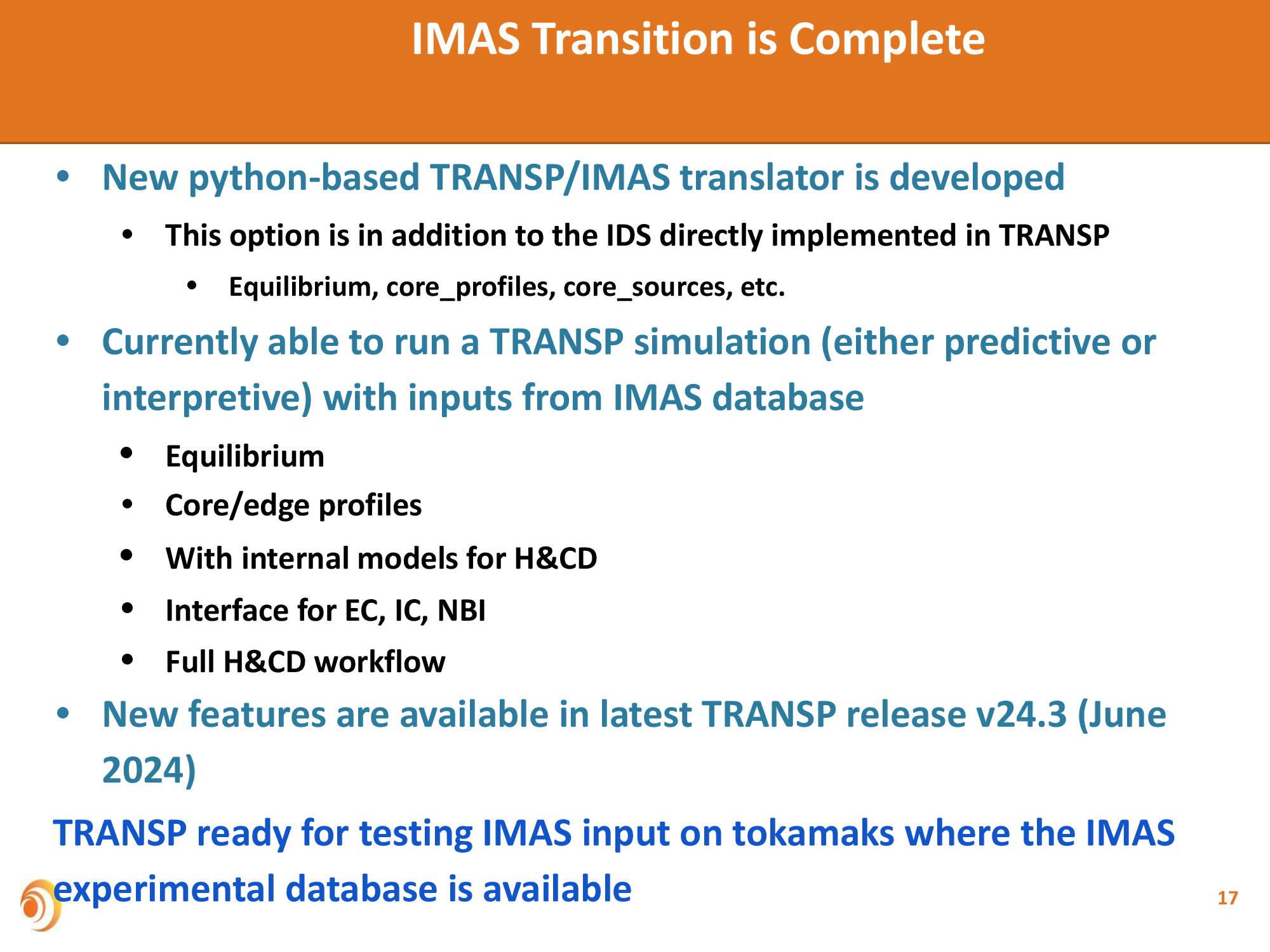 IMAS Transition is Complete

• New python-based TRANSP/IMAS translator is developed
  • This option is in addition to the IDS directly implemented in TRANSP
    • Equilibrium, core_profiles, core_sources, etc.
• Currently able to run a TRANSP simulation (either predictive or interpretive) with inputs from IMAS database
  • Equilibrium
  • Core/edge profiles
  • With internal models for H&CD
  • Interface for EC, IC, NBI
  • Full H&CD workflow
• New features are available in latest TRANSP release v24.3 (June 2024)

TRANSP ready for testing IMAS input on tokamaks where the IMAS experimental database is available

17